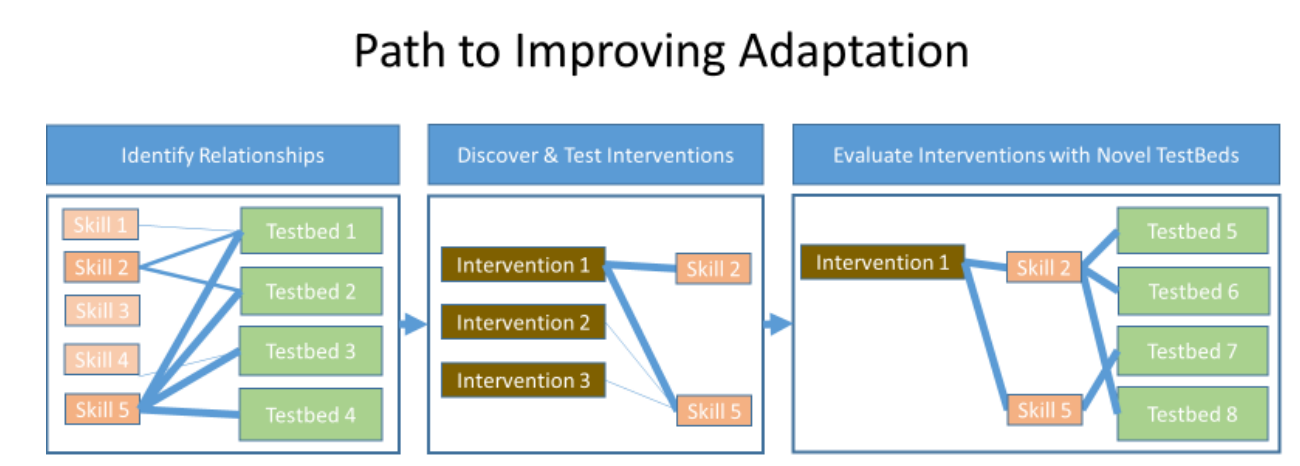 Path to Improving Adaptation

Identify Relationships

Skill 1
Skill 2
Skill 3
Skill 4
Skill 5

Testbed 1
Testbed 2
Testbed 3
Testbed 4

Discover & Test Interventions

Intervention 1
Intervention 2
Intervention 3

Skill 2
Skill 5

Evaluate Interventions with Novel TestBeds

Intervention 1

Skill 2
Skill 5

Testbed 5
Testbed 6
Testbed 7
Testbed 8